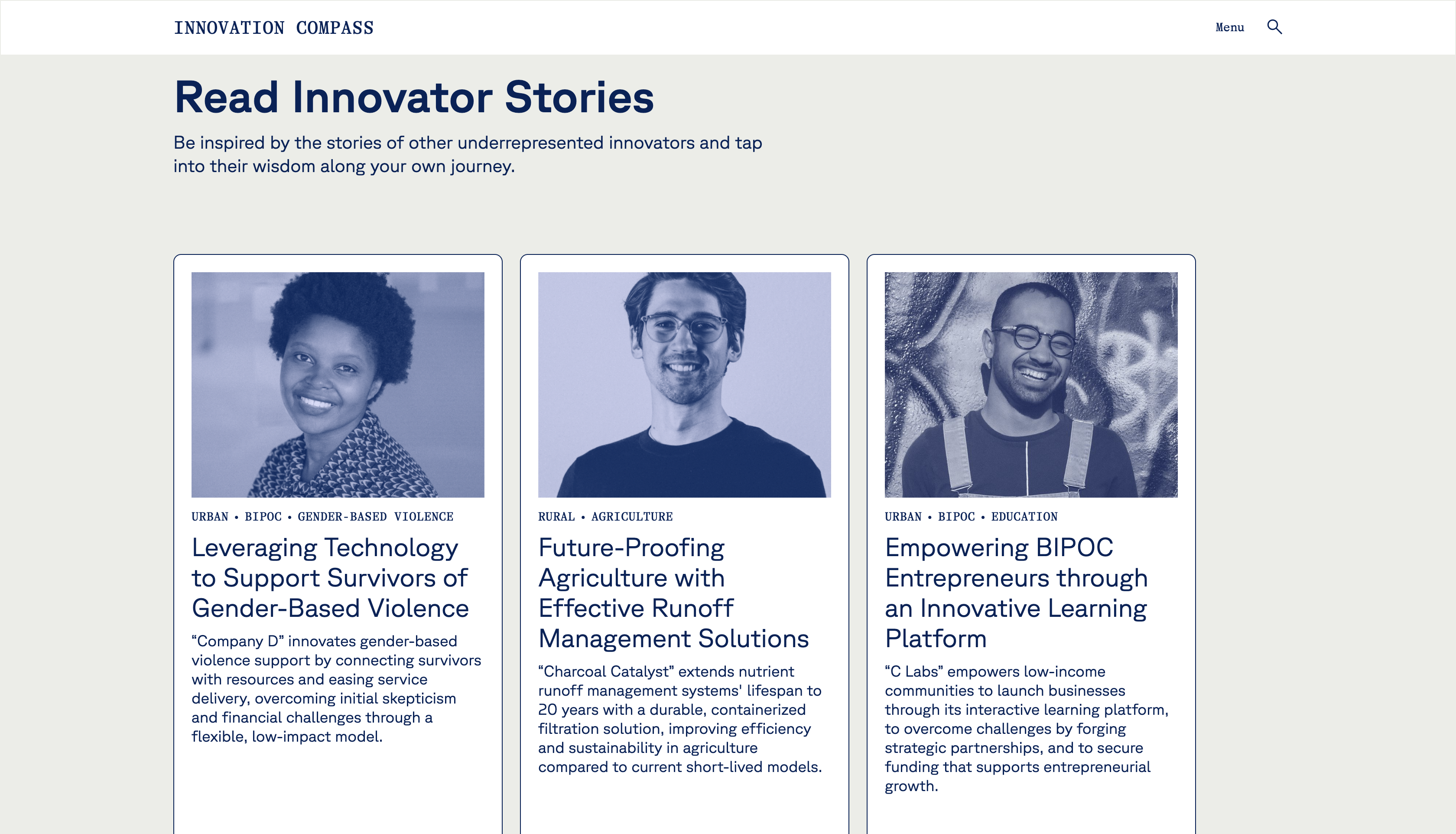 INNOVATION COMPASS

Menu

Read Innovator Stories

Be inspired by the stories of other underrepresented innovators and tap into their wisdom along your own journey.

URBAN • BIPOC • GENDER-BASED VIOLENCE

Leveraging Technology to Support Survivors of Gender-Based Violence

“Company D” innovates gender-based violence support by connecting survivors with resources and easing service delivery, overcoming initial skepticism and financial challenges through a flexible, low-impact model.

RURAL • AGRICULTURE

Future-Proofing Agriculture with Effective Runoff Management Solutions

“Charcoal Catalyst” extends nutrient runoff management systems' lifespan to 20 years with a durable, containerized filtration solution, improving efficiency and sustainability in agriculture compared to current short-lived models.

URBAN • BIPOC • EDUCATION

Empowering BIPOC Entrepreneurs through an Innovative Learning Platform

“C Labs” empowers low-income communities to launch businesses through its interactive learning platform, to overcome challenges by forging strategic partnerships, and to secure funding that supports entrepreneurial growth.